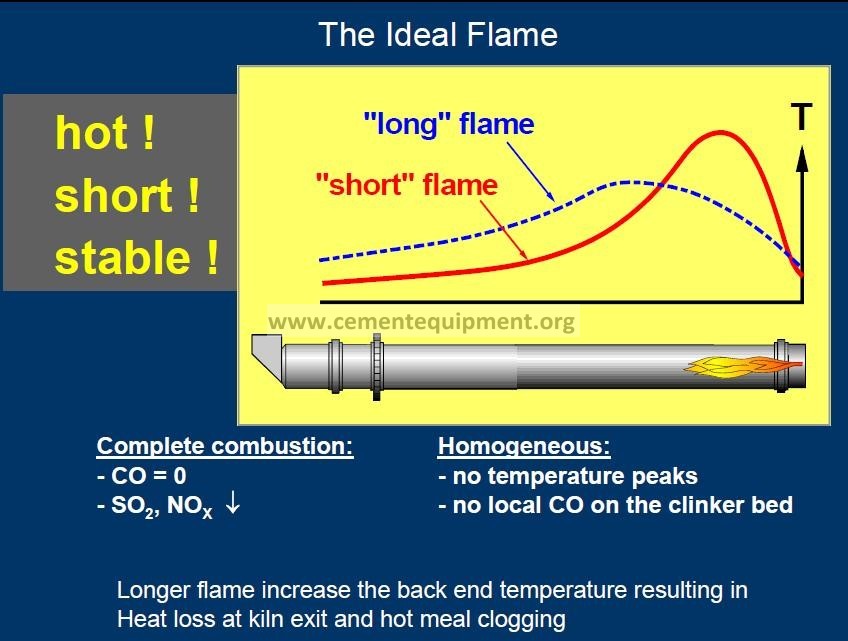 The Ideal Flame

hot !
short !
stable !

"long" flame
"short" flame
T

www.cementequipment.org

Complete combustion:
- CO = 0
- $SO_2$, $NO_X$ ↓

Homogeneous:
- no temperature peaks
- no local CO on the clinker bed

Longer flame increase the back end temperature resulting in Heat loss at kiln exit and hot meal clogging